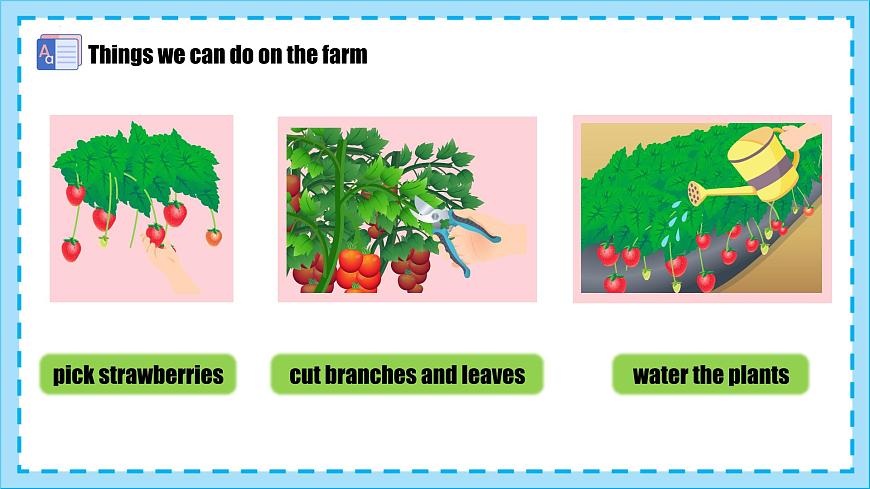 Things we can do on the farm

pick strawberries

cut branches and leaves

water the plants